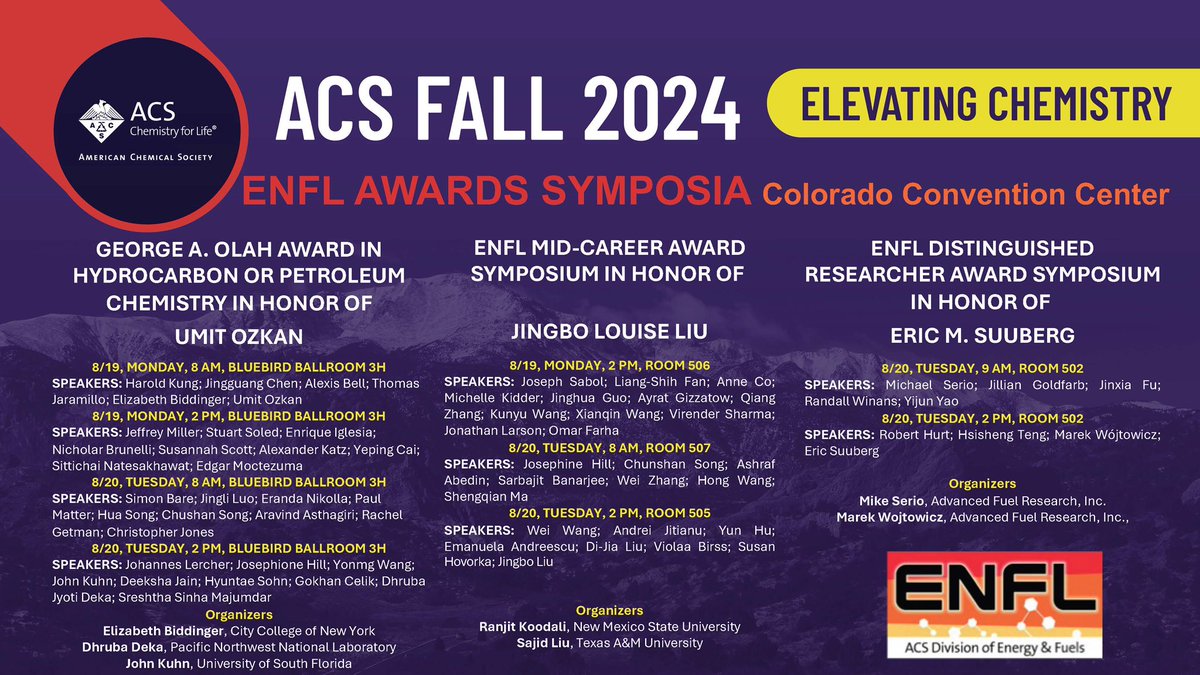 ACS Chemistry for Life®
AMERICAN CHEMICAL SOCIETY

ACS FALL 2024

ELEVATING CHEMISTRY

ENFL AWARDS SYMPOSIA Colorado Convention Center

GEORGE A. OLAH AWARD IN HYDROCARBON OR PETROLEUM CHEMISTRY IN HONOR OF

UMIT OZKAN

8/19, MONDAY, 8 AM, BLUEBIRD BALLROOM 3H
SPEAKERS: Harold Kung; Jingguang Chen; Alexis Bell; Thomas Jaramillo; Elizabeth Biddinger; Umit Ozkan
8/19, MONDAY, 2 PM, BLUEBIRD BALLROOM 3H
SPEAKERS: Jeffrey Miller; Stuart Soled; Enrique Iglesia; Nicholar Brunelli; Susannah Scott; Alexander Katz; Yeping Cai; Sittichai Natesakhawat; Edgar Moctezuma
8/20, TUESDAY, 8 AM, BLUEBIRD BALLROOM 3H
SPEAKERS: Simon Bare; Jingli Luo; Eranda Nikolla; Paul Matter; Hua Song; Chushan Song; Aravind Asthagiri; Rachel Getman; Christopher Jones
8/20, TUESDAY, 2 PM, BLUEBIRD BALLROOM 3H
SPEAKERS: Johannes Lercher; Josephione Hill; Yonmg Wang; John Kuhn; Deeksha Jain; Hyuntae Sohn; Gokhan Celik; Dhruba Jyoti Deka; Sreshtha Sinha Majumdar
Organizers
Elizabeth Biddinger, City College of New York
Dhruba Deka, Pacific Northwest National Laboratory
John Kuhn, University of South Florida

ENFL MID-CAREER AWARD SYMPOSIUM IN HONOR OF

JINGBO LOUISE LIU

8/19, MONDAY, 2 PM, ROOM 506
SPEAKERS: Joseph Sabol; Liang-Shih Fan; Anne Co; Michelle Kidder; Jinghua Guo; Ayrat Gizzatow; Qiang Zhang; Kunyu Wang; Xianqin Wang; Virender Sharma; Jonathan Larson; Omar Farha
8/20, TUESDAY, 8 AM, ROOM 507
SPEAKERS: Josephine Hill; Chunshan Song; Ashraf Abedin; Sarbajit Banarjee; Wei Zhang; Hong Wang; Shengqian Ma
8/20, TUESDAY, 2 PM, ROOM 505
SPEAKERS: Wei Wang; Andrei Jitianu; Yun Hu; Emanuela Andreescu; Di-Jia Liu; Violaa Birss; Susan Hovorka; Jingbo Liu

Organizers
Ranjit Koodali, New Mexico State University
Sajid Liu, Texas A&M University

ENFL DISTINGUISHED RESEARCHER AWARD SYMPOSIUM IN HONOR OF

ERIC M. SUUBERG

8/20, TUESDAY, 9 AM, ROOM 502
SPEAKERS: Michael Serio; Jillian Goldfarb; Jinxia Fu; Randall Winans; Yijun Yao
8/20, TUESDAY, 2 PM, ROOM 502
SPEAKERS: Robert Hurt; Hsisheng Teng; Marek Wójtowicz; Eric Suuberg

Organizers
Mike Serio, Advanced Fuel Research, Inc.
Marek Wojtowicz, Advanced Fuel Research, Inc.,

ENFL
ACS Division of Energy & Fuels